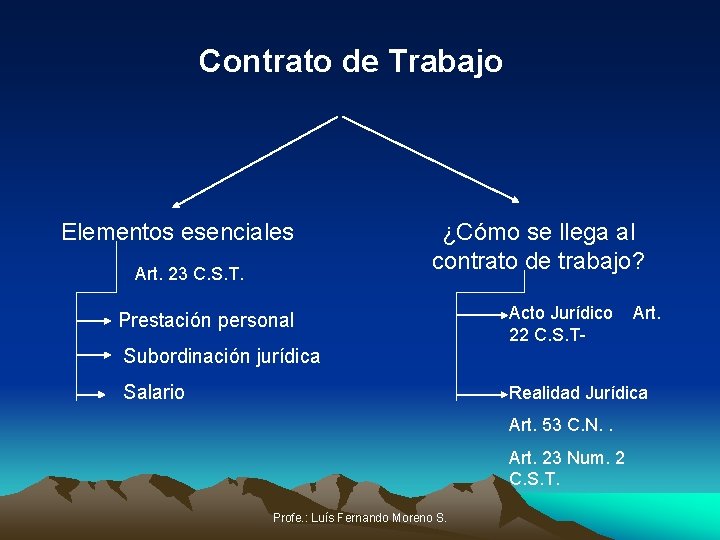 Contrato de Trabajo

Elementos esenciales

Art. 23 C.S.T.

Prestación personal

Subordinación jurídica

Salario

¿Cómo se llega al contrato de trabajo?

Acto Jurídico Art. 22 C.S.T-

Realidad Jurídica

Art. 53 C.N. .

Art. 23 Num. 2 C.S.T.

Profe.: Luís Fernando Moreno S.